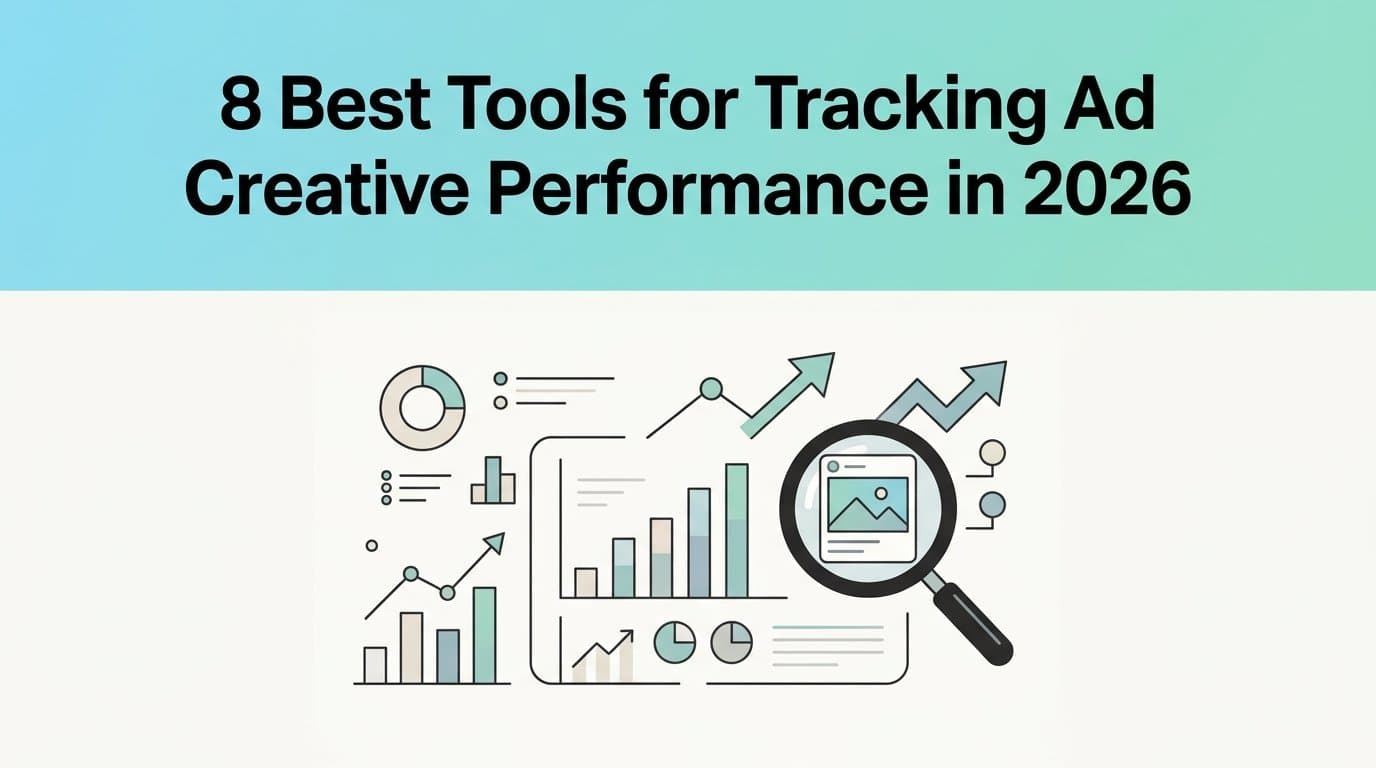 8 Best Tools for Tracking Ad Creative Performance in 2026